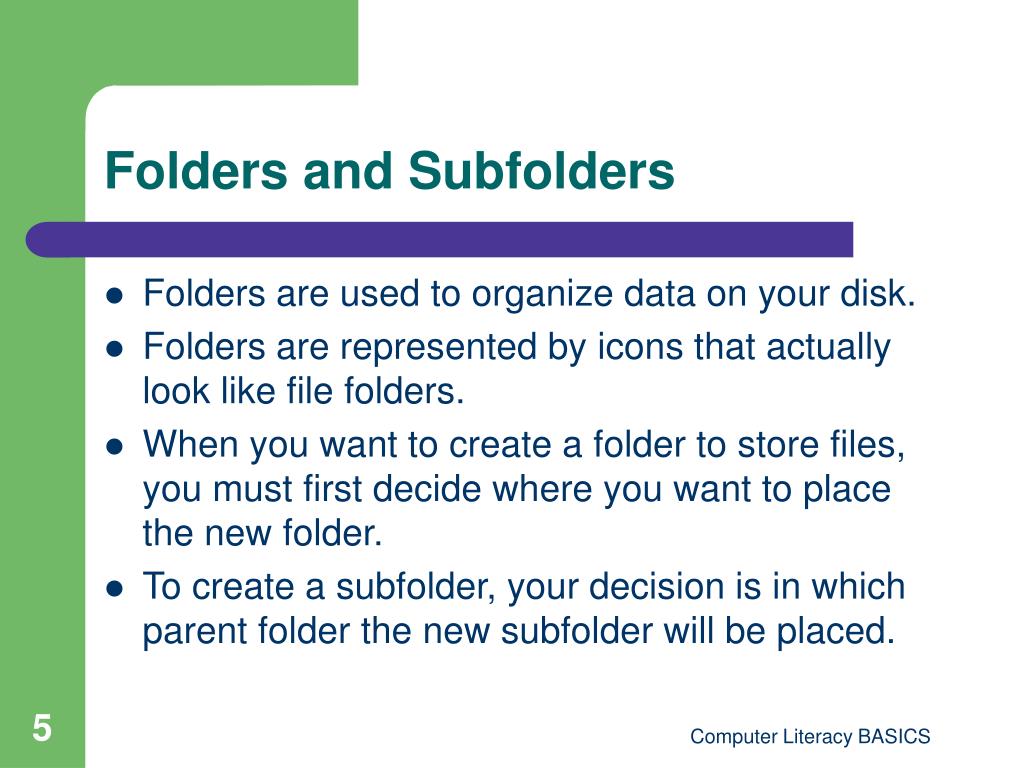 Folders and Subfolders

- Folders are used to organize data on your disk.
- Folders are represented by icons that actually look like file folders.
- When you want to create a folder to store files, you must first decide where you want to place the new folder.
- To create a subfolder, your decision is in which parent folder the new subfolder will be placed.

5

Computer Literacy BASICS